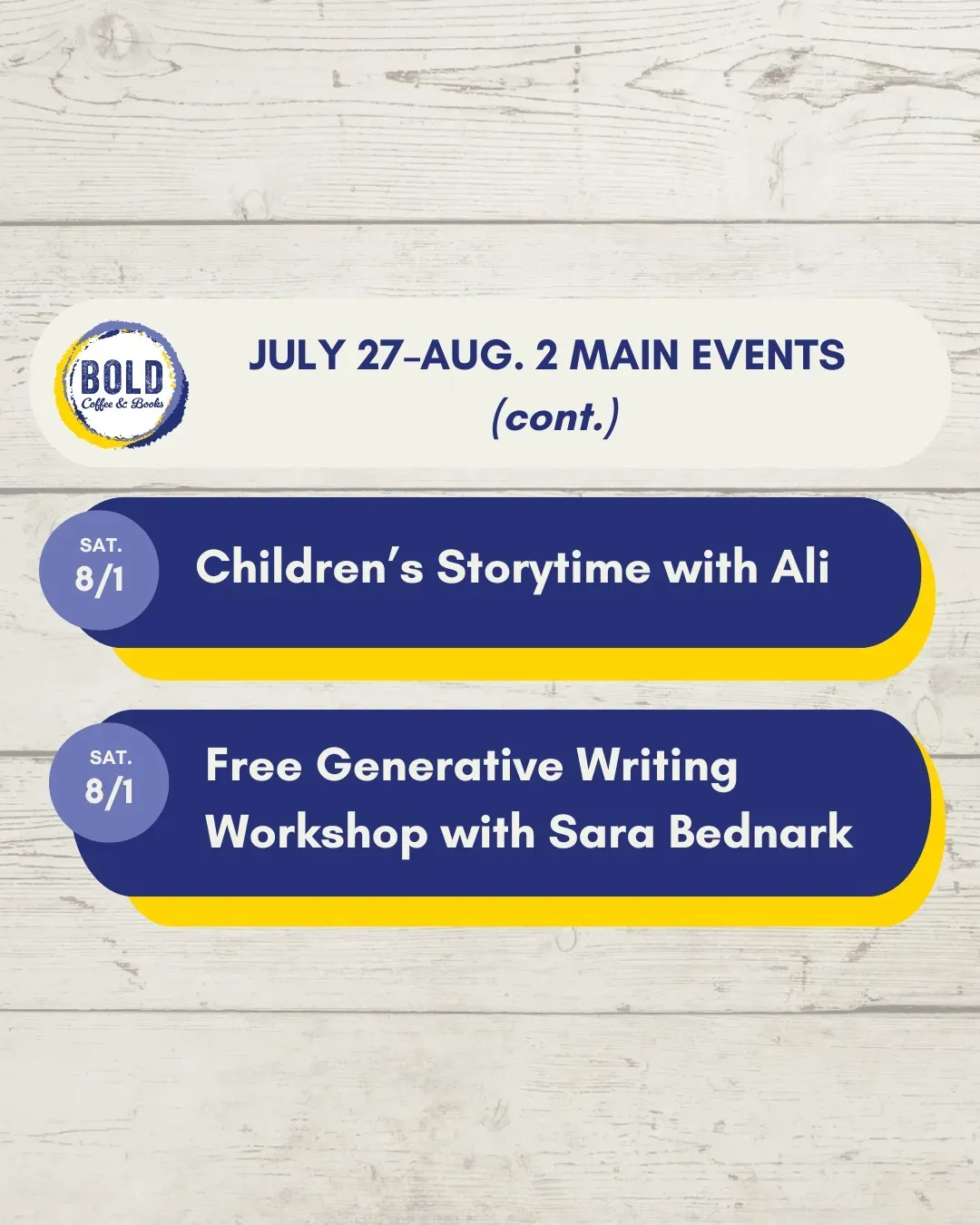 BOLD
Coffee & Books

JULY 27–AUG. 2 MAIN EVENTS
(cont.)

SAT.
8/1

Children's Storytime with Ali

SAT.
8/1

Free Generative Writing Workshop with Sara Bednark